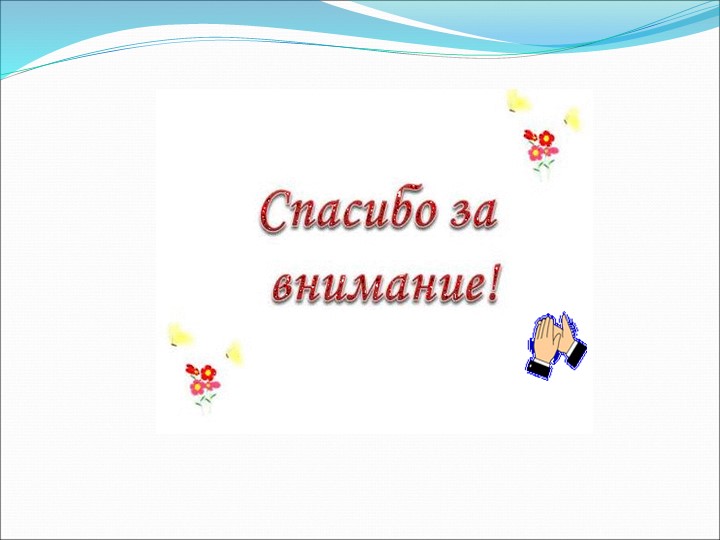 Спасибо за внимание!